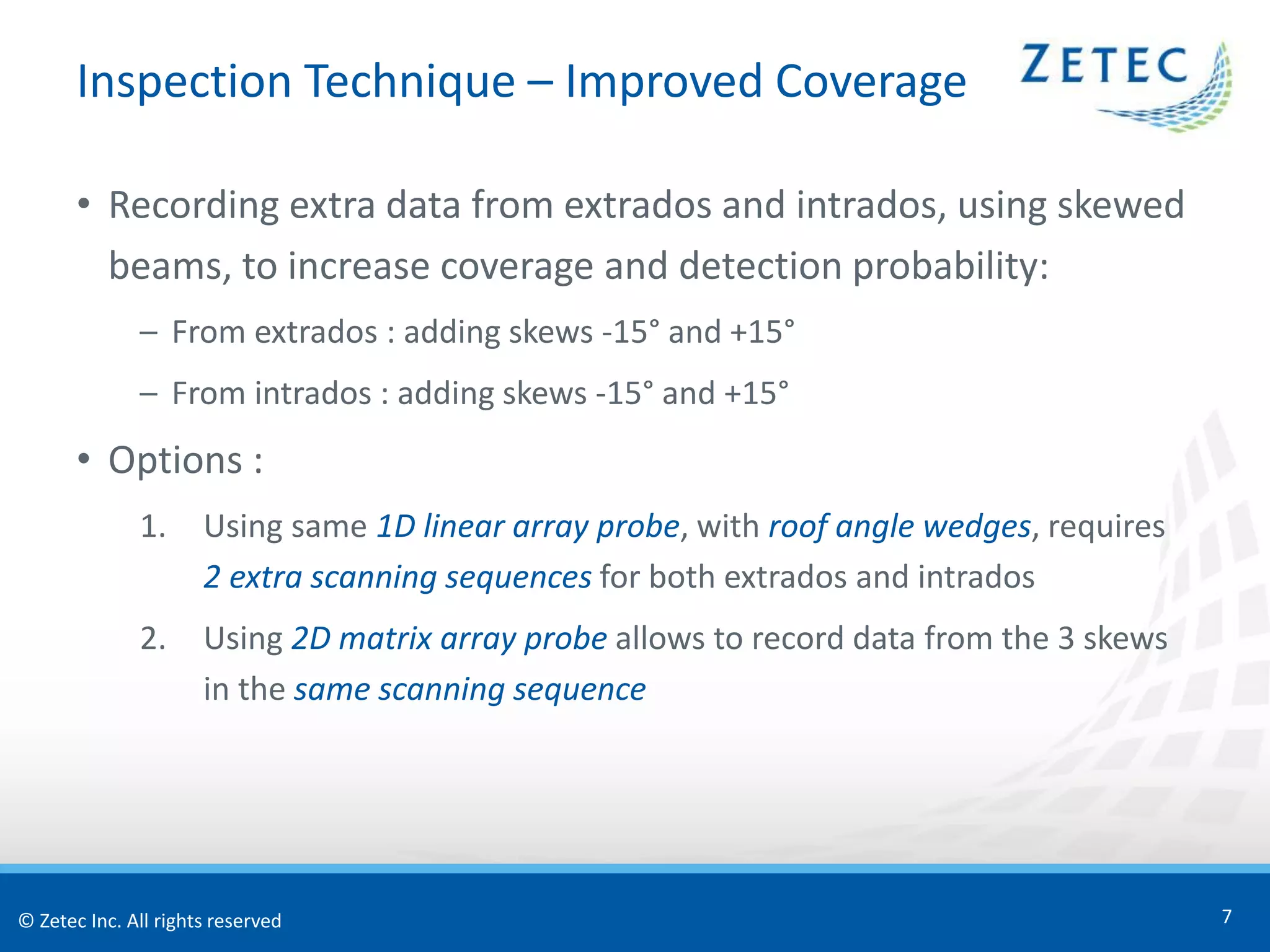 Inspection Technique – Improved Coverage

ZETEC

• Recording extra data from extrados and intrados, using skewed beams, to increase coverage and detection probability:

– From extrados : adding skews -15° and +15°

– From intrados : adding skews -15° and +15°

• Options :

1. Using same 1D linear array probe, with roof angle wedges, requires 2 extra scanning sequences for both extrados and intrados

2. Using 2D matrix array probe allows to record data from the 3 skews in the same scanning sequence

© Zetec Inc. All rights reserved

7